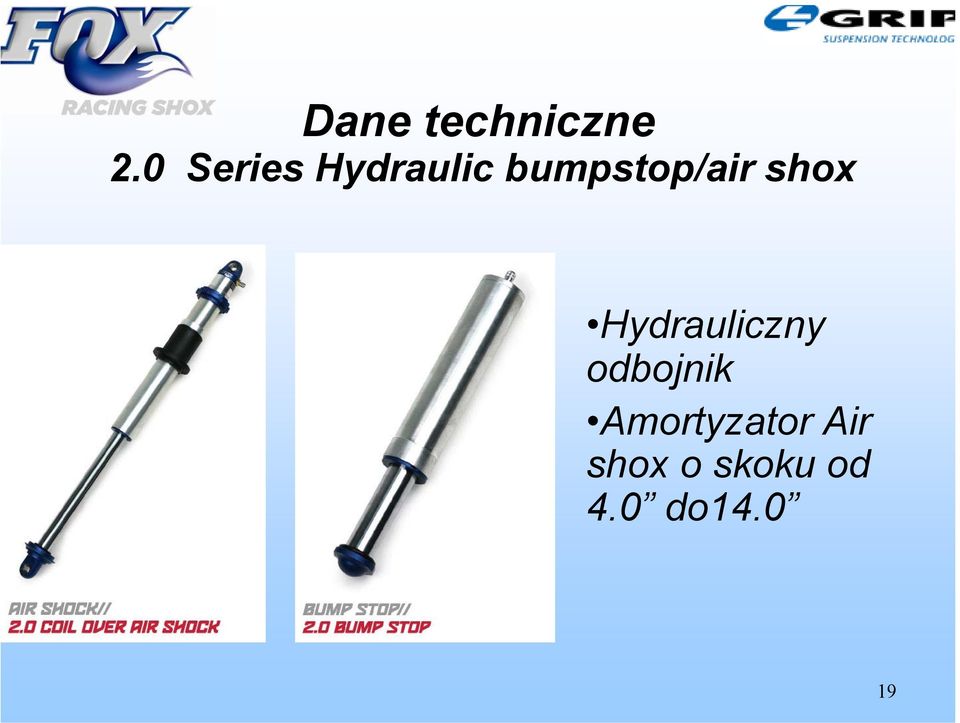 FOX
RACING SHOX

GRIF
SUSPENSION TECHNOLOG

Dane techniczne
2.0 Series Hydraulic bumpstop/air shox

AIR SHOCK//
2.0 COIL OVER AIR SHOCK

BUMP STOP//
2.0 BUMP STOP

•Hydrauliczny odbojnik
•Amortyzator Air shox o skoku od 4.0” do14.0”

19